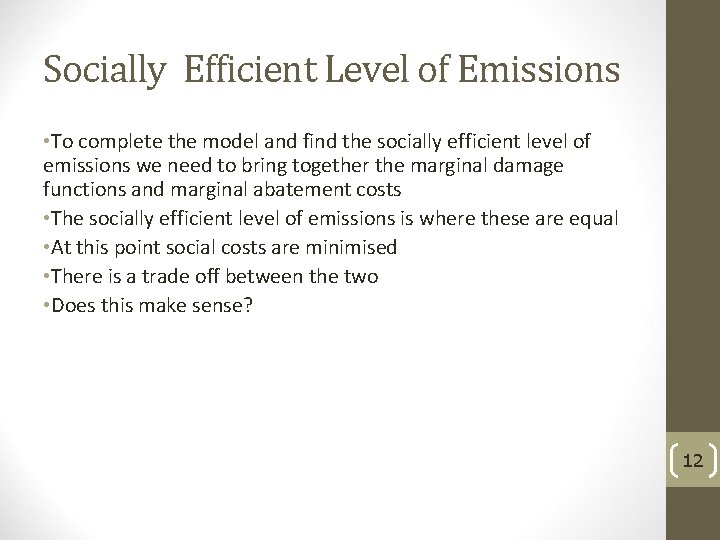 Socially Efficient Level of Emissions

•To complete the model and find the socially efficient level of emissions we need to bring together the marginal damage functions and marginal abatement costs

•The socially efficient level of emissions is where these are equal

•At this point social costs are minimised

•There is a trade off between the two

•Does this make sense?

12